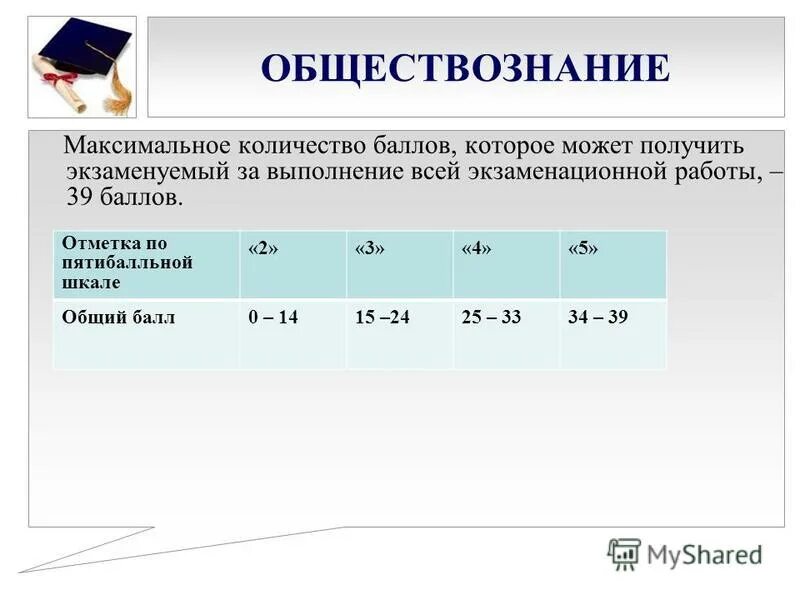 ОБЩЕСТВОЗНАНИЕ

Максимальное количество баллов, которое может получить экзаменуемый за выполнение всей экзаменационной работы, – 39 баллов.

| Отметка по пятибалльной шкале | «2» | «3» | «4» | «5» |
|---|---|---|---|---|
| Общий балл | 0 – 14 | 15 –24 | 25 – 33 | 34 – 39 |

MyShared